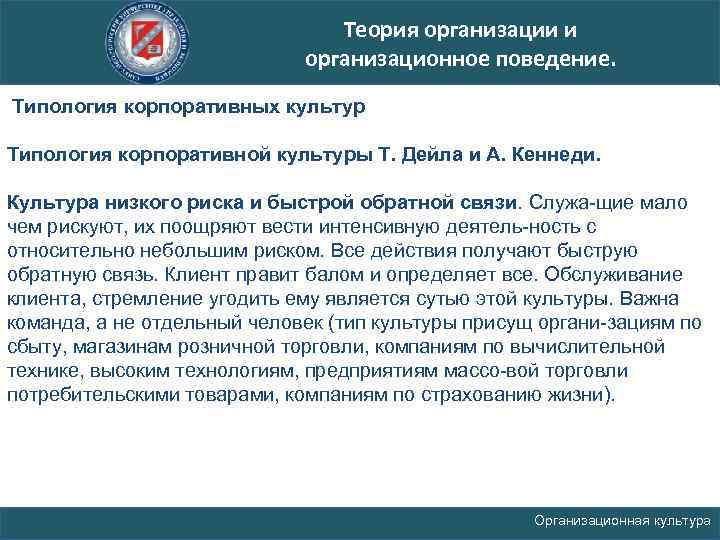 Теория организации и организационное поведение.

Типология корпоративных культур

Типология корпоративной культуры Т. Дейла и А. Кеннеди.

Культура низкого риска и быстрой обратной связи. Служа-щие мало чем рискуют, их поощряют вести интенсивную деятель-ность с относительно небольшим риском. Все действия получают быструю обратную связь. Клиент правит балом и определяет все. Обслуживание клиента, стремление угодить ему является сутью этой культуры. Важна команда, а не отдельный человек (тип культуры присущ органи-зациям по сбыту, магазинам розничной торговли, компаниям по вычислительной технике, высоким технологиям, предприятиям массо-вой торговли потребительскими товарами, компаниям по страхованию жизни).

Организационная культура